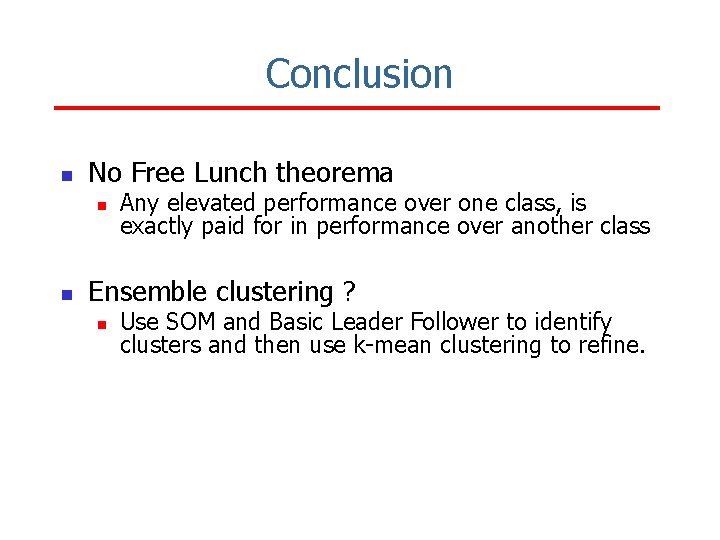 Conclusion

• No Free Lunch theorema
• Any elevated performance over one class, is exactly paid for in performance over another class

• Ensemble clustering ?
• Use SOM and Basic Leader Follower to identify clusters and then use k-mean clustering to refine.